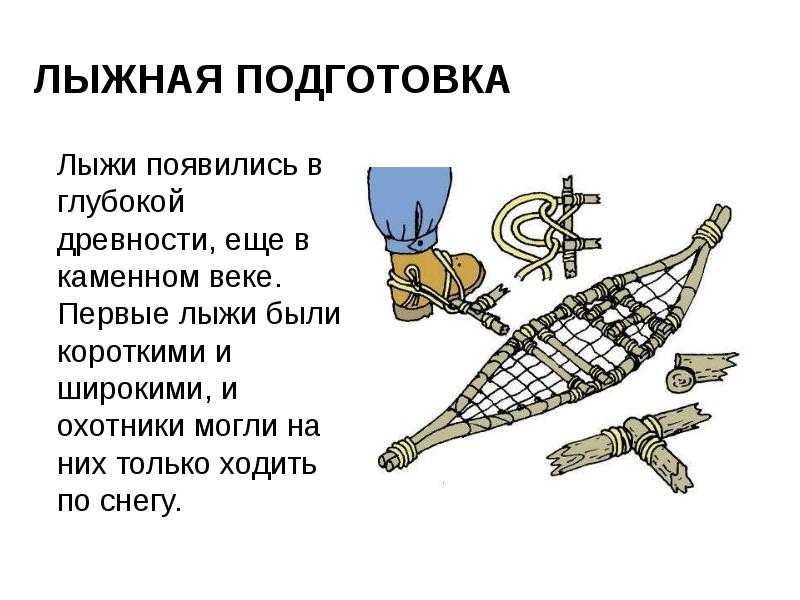 ЛЫЖНАЯ ПОДГОТОВКА

Лыжи появились в глубокой древности, еще в каменном веке. Первые лыжи были короткими и широкими, и охотники могли на них только ходить по снегу.